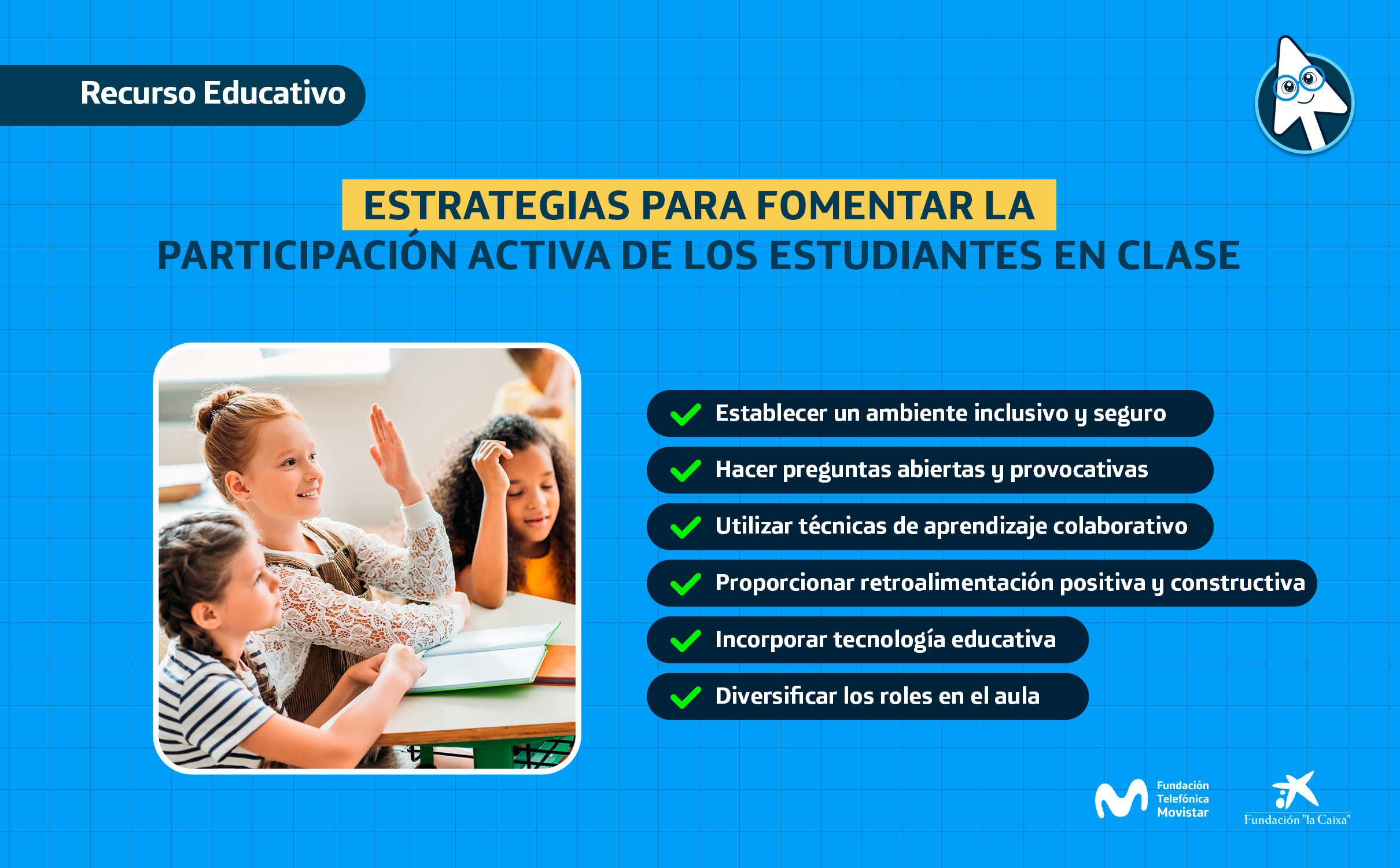 Recurso Educativo

ESTRATEGIAS PARA FOMENTAR LA PARTICIPACIÓN ACTIVA DE LOS ESTUDIANTES EN CLASE

Establecer un ambiente inclusivo y seguro

Hacer preguntas abiertas y provocativas

Utilizar técnicas de aprendizaje colaborativo

Proporcionar retroalimentación positiva y constructiva

Incorporar tecnología educativa

Diversificar los roles en el aula

Fundación Telefónica Movistar

Fundación "la Caixa"